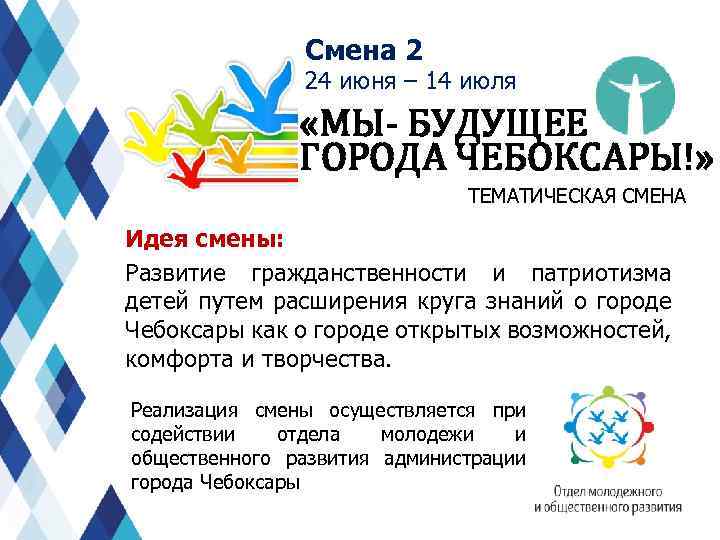 Смена 2
24 июня – 14 июля

«МЫ- БУДУЩЕЕ ГОРОДА ЧЕБОКСАРЫ!»

ТЕМАТИЧЕСКАЯ СМЕНА

Идея смены:

Развитие гражданственности и патриотизма детей путем расширения круга знаний о городе Чебоксары как о городе открытых возможностей, комфорта и творчества.

Реализация смены осуществляется при содействии отдела молодежи и общественного развития администрации города Чебоксары

Отдел молодежного и общественного развития